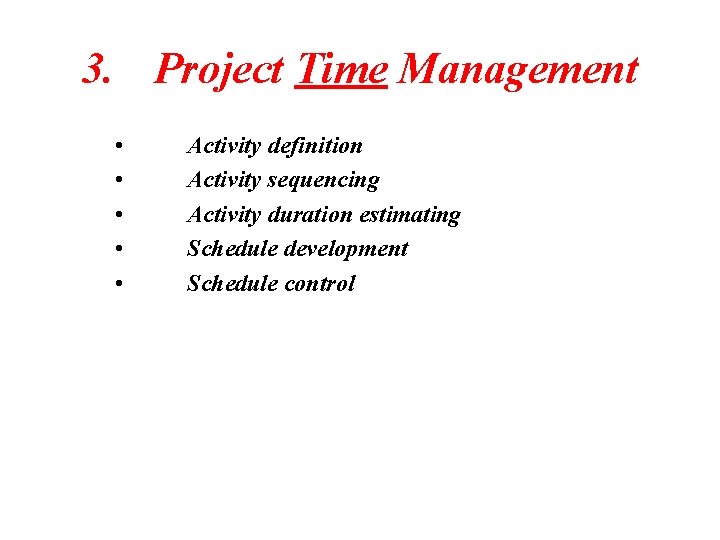 3. Project Time Management

• Activity definition
• Activity sequencing
• Activity duration estimating
• Schedule development
• Schedule control